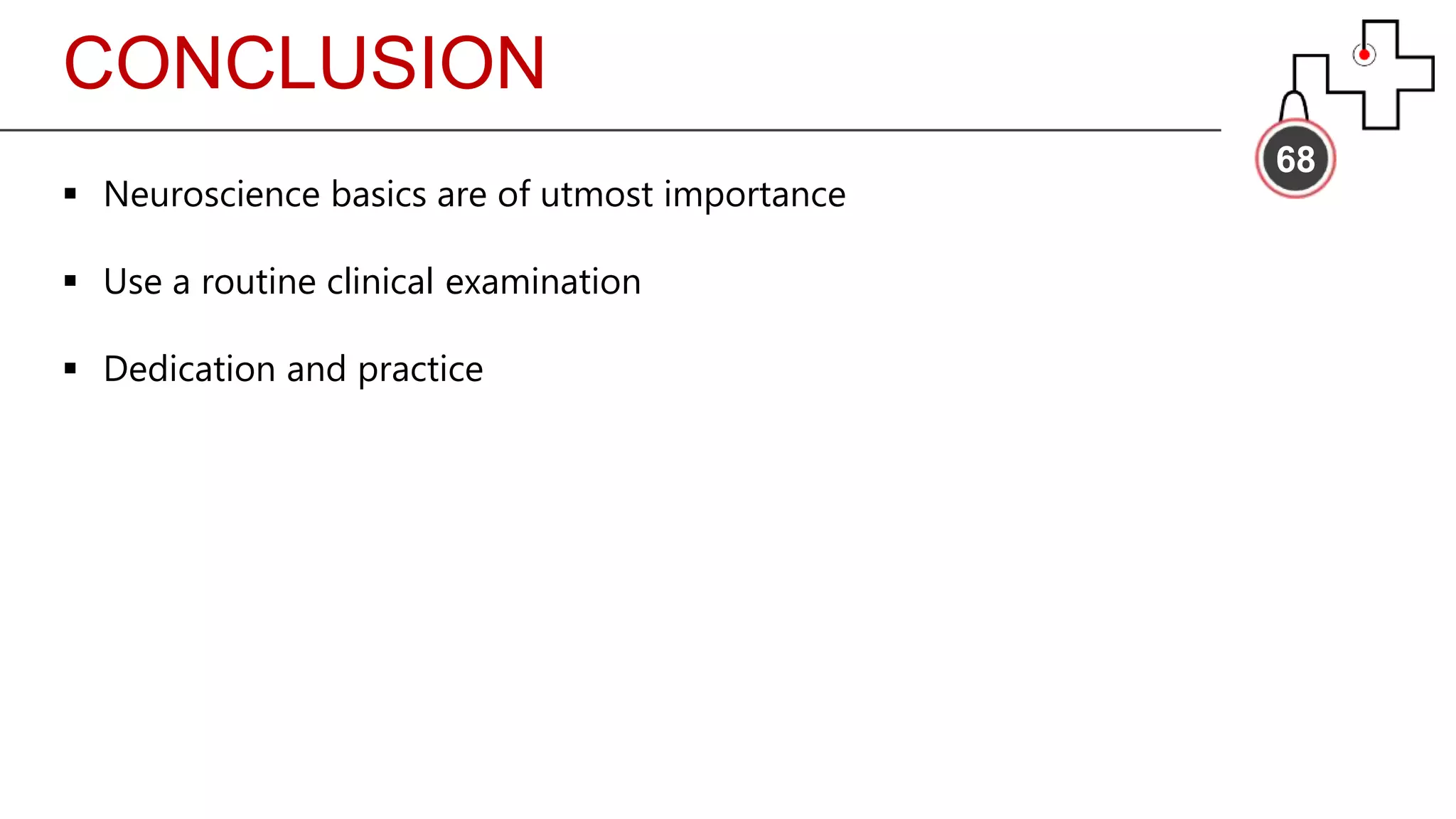 CONCLUSION

68

▪ Neuroscience basics are of utmost importance

▪ Use a routine clinical examination

▪ Dedication and practice